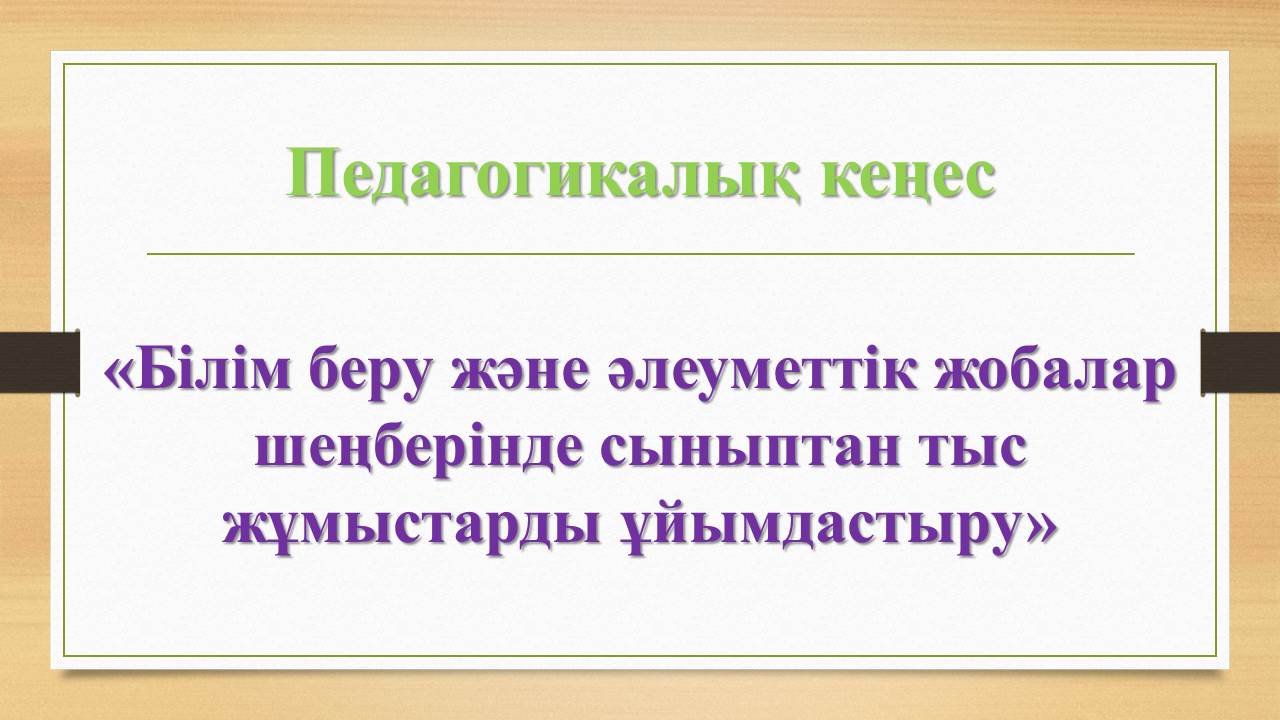 Педагогикалық кеңес

«Білім беру және әлеуметтік жобалар шеңберінде сыныптан тыс жұмыстарды ұйымдастыру»